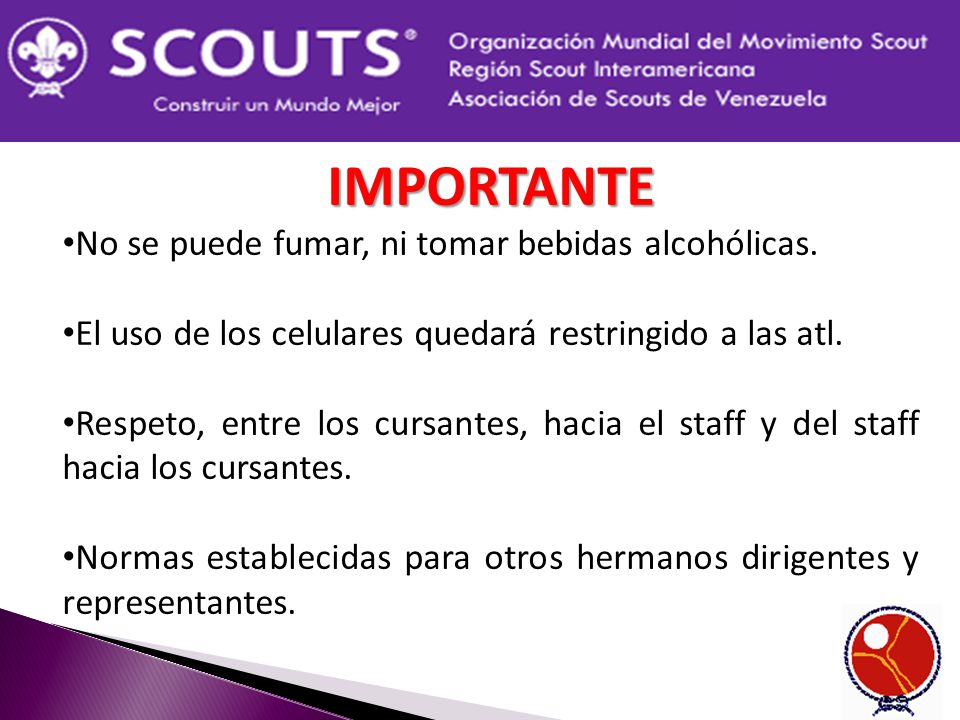 SCOUTS®
Construir un Mundo Mejor

Organización Mundial del Movimiento Scout
Región Scout Interamericana
Asociación de Scouts de Venezuela

IMPORTANTE

•No se puede fumar, ni tomar bebidas alcohólicas.

•El uso de los celulares quedará restringido a las atl.

•Respeto, entre los cursantes, hacia el staff y del staff hacia los cursantes.

•Normas establecidas para otros hermanos dirigentes y representantes.